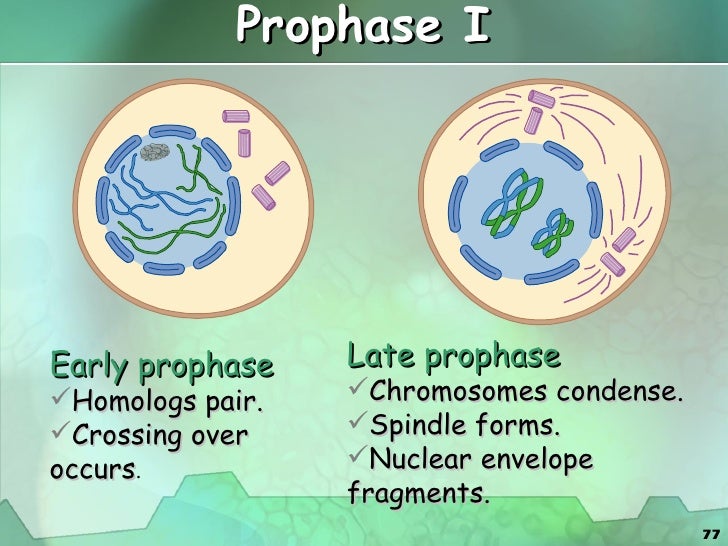 Prophase I

Early prophase
✓Homologs pair.
✓Crossing over occurs.

Late prophase
✓Chromosomes condense.
✓Spindle forms.
✓Nuclear envelope fragments.

77